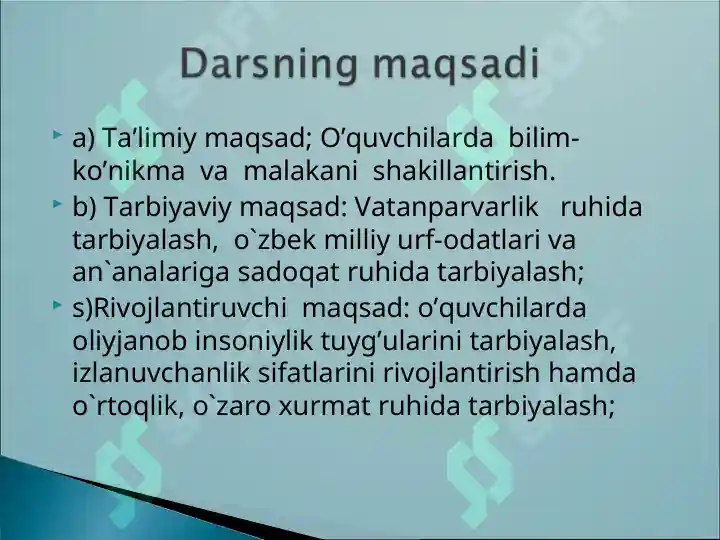 Darsning maqsadi

a) Ta’limiy maqsad; O’quvchilarda bilim-ko’nikma va malakani shakillantirish.

b) Tarbiyaviy maqsad: Vatanparvarlik ruhida tarbiyalash, o`zbek milliy urf-odatlari va an`analariga sadoqat ruhida tarbiyalash;

s)Rivojlantiruvchi maqsad: o’quvchilarda oliyjanob insoniylik tuyg’ularini tarbiyalash, izlanuvchanlik sifatlarini rivojlantirish hamda o`rtoqlik, o`zaro xurmat ruhida tarbiyalash;